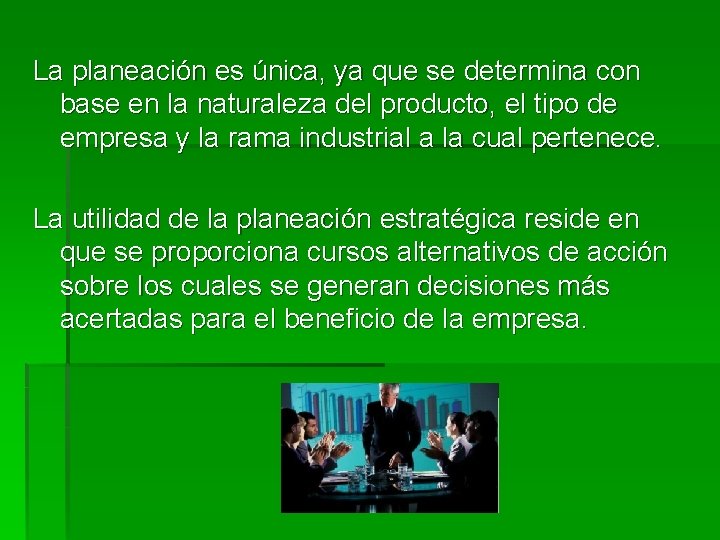 La planeación es única, ya que se determina con base en la naturaleza del producto, el tipo de empresa y la rama industrial a la cual pertenece.

La utilidad de la planeación estratégica reside en que se proporciona cursos alternativos de acción sobre los cuales se generan decisiones más acertadas para el beneficio de la empresa.